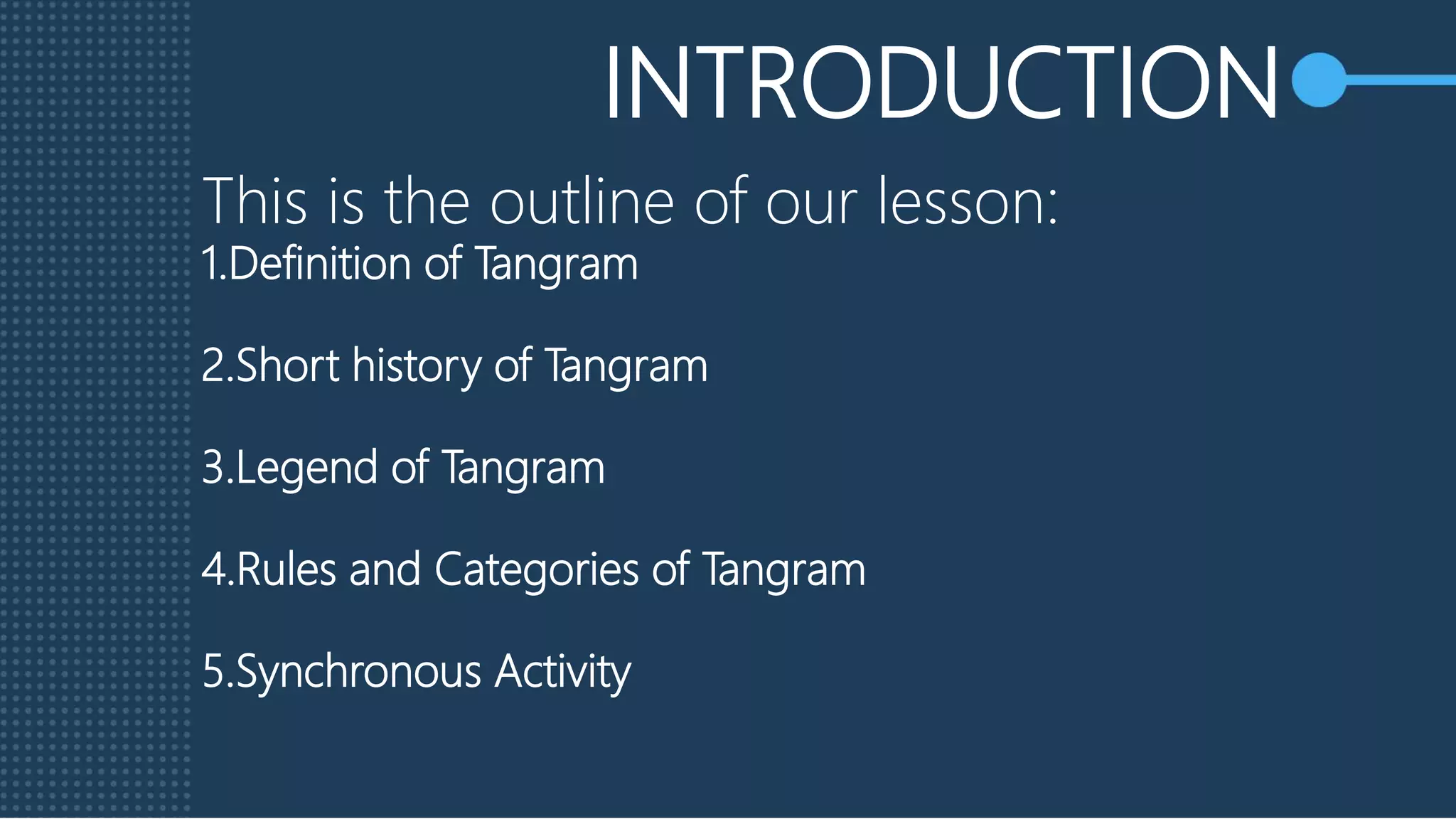 INTRODUCTION

This is the outline of our lesson:
1.Definition of Tangram

2.Short history of Tangram

3.Legend of Tangram

4.Rules and Categories of Tangram

5.Synchronous Activity